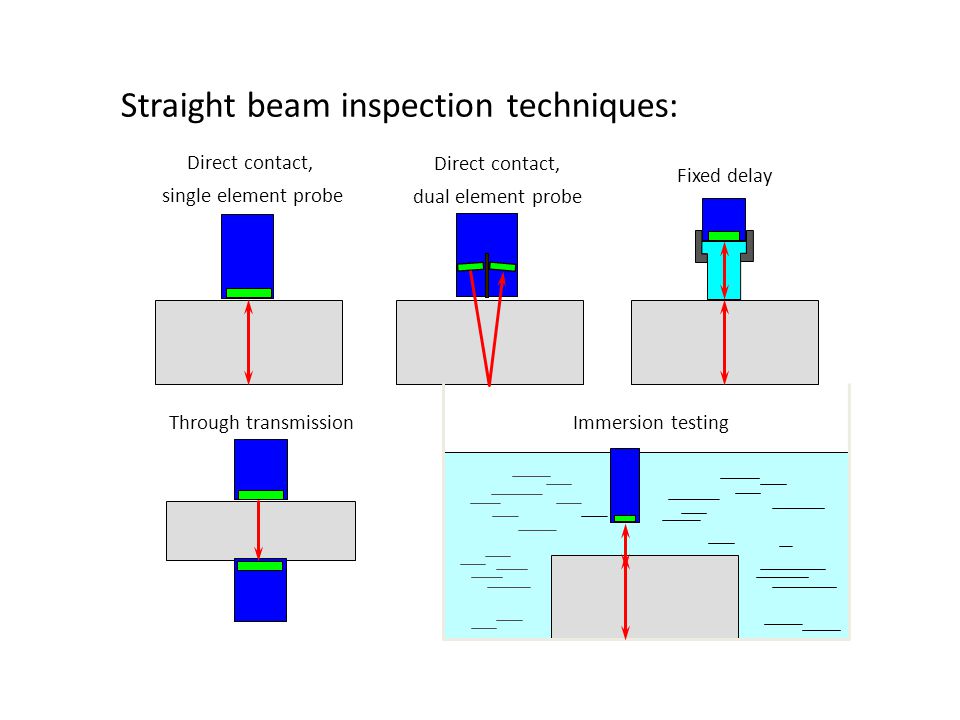 Straight beam inspection techniques:

Direct contact,
single element probe

Direct contact,
dual element probe

Fixed delay

Through transmission

Immersion testing